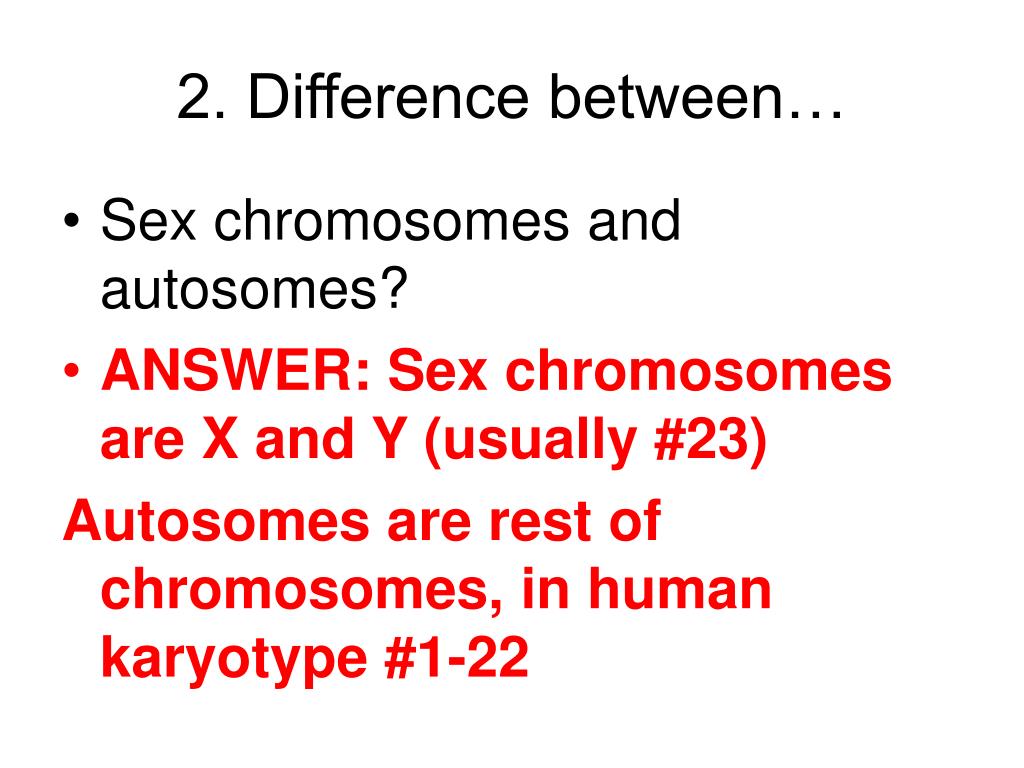 2. Difference between…

• Sex chromosomes and autosomes?

• ANSWER: Sex chromosomes are X and Y (usually #23)

Autosomes are rest of chromosomes, in human karyotype #1-22